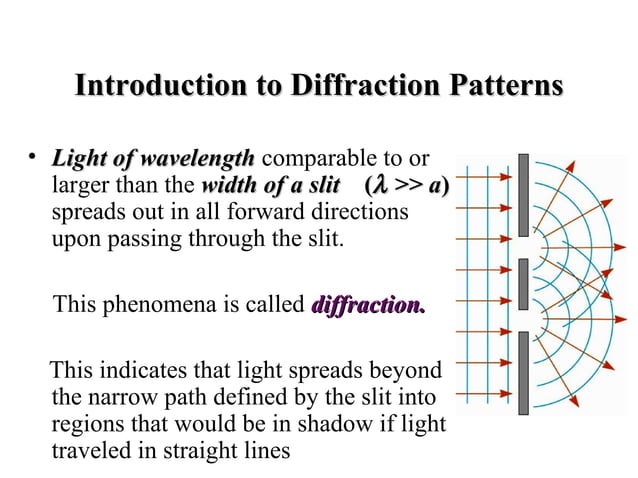 Introduction to Diffraction Patterns

• Light of wavelength comparable to or larger than the width of a slit ($\lambda >> a$) spreads out in all forward directions upon passing through the slit.

This phenomena is called diffraction.

This indicates that light spreads beyond the narrow path defined by the slit into regions that would be in shadow if light traveled in straight lines